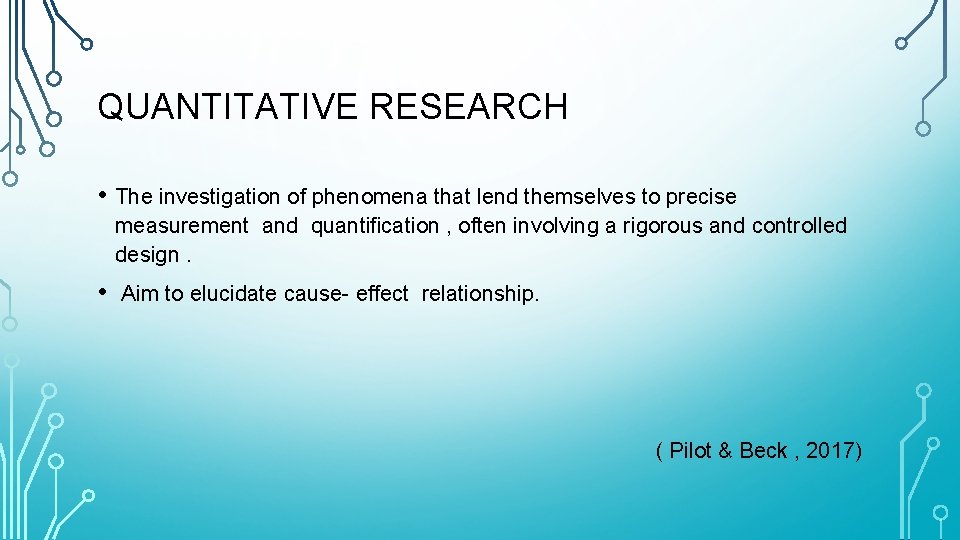 QUANTITATIVE RESEARCH

• The investigation of phenomena that lend themselves to precise measurement and quantification , often involving a rigorous and controlled design .

• Aim to elucidate cause- effect relationship.

( Pilot & Beck , 2017)